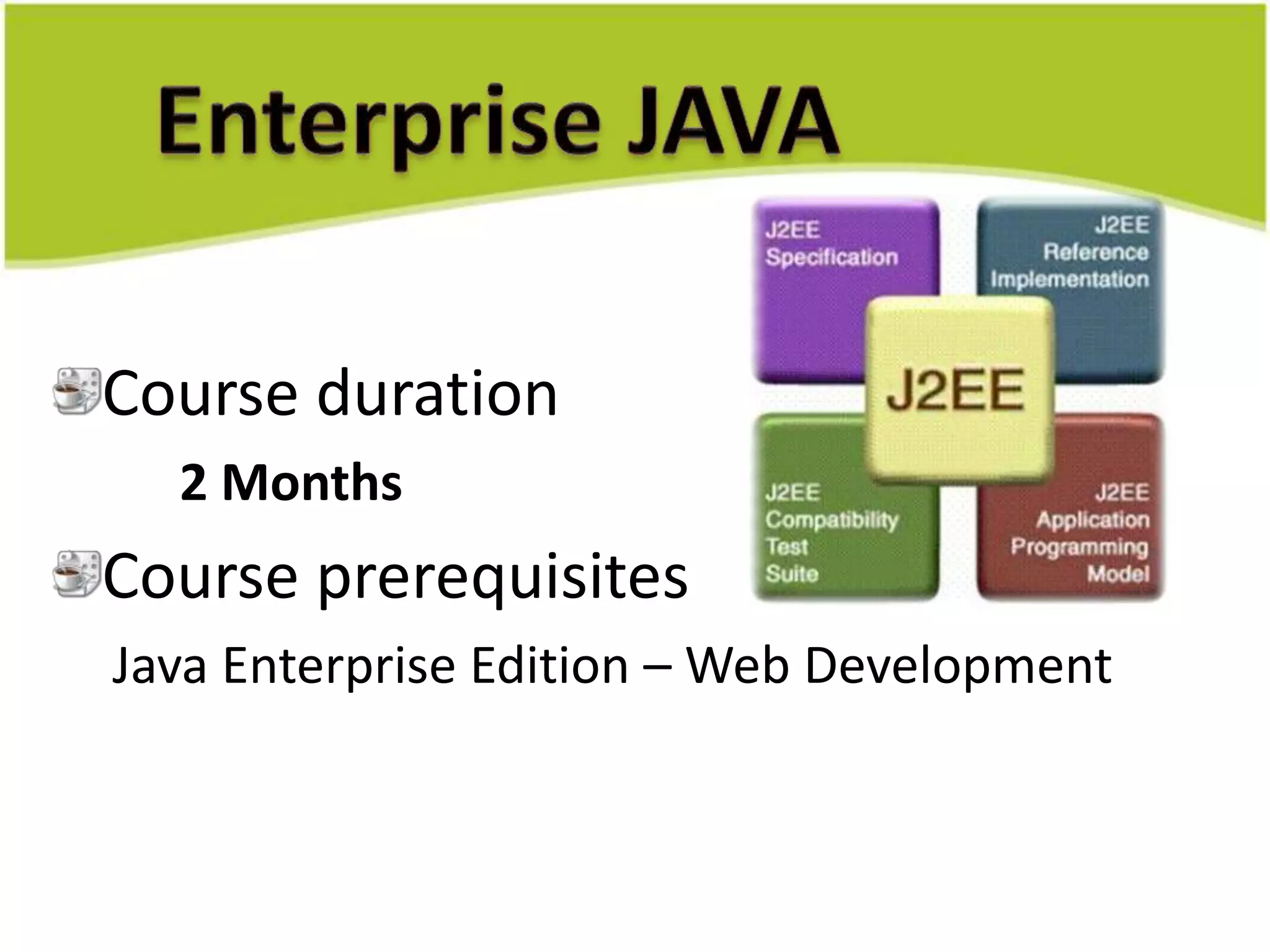 Enterprise JAVA

J2EE Specification

J2EE Reference Implementation

J2EE

J2EE Compatibility Test Suite

J2EE Application Programming Model

Course duration

2 Months

Course prerequisites

Java Enterprise Edition – Web Development